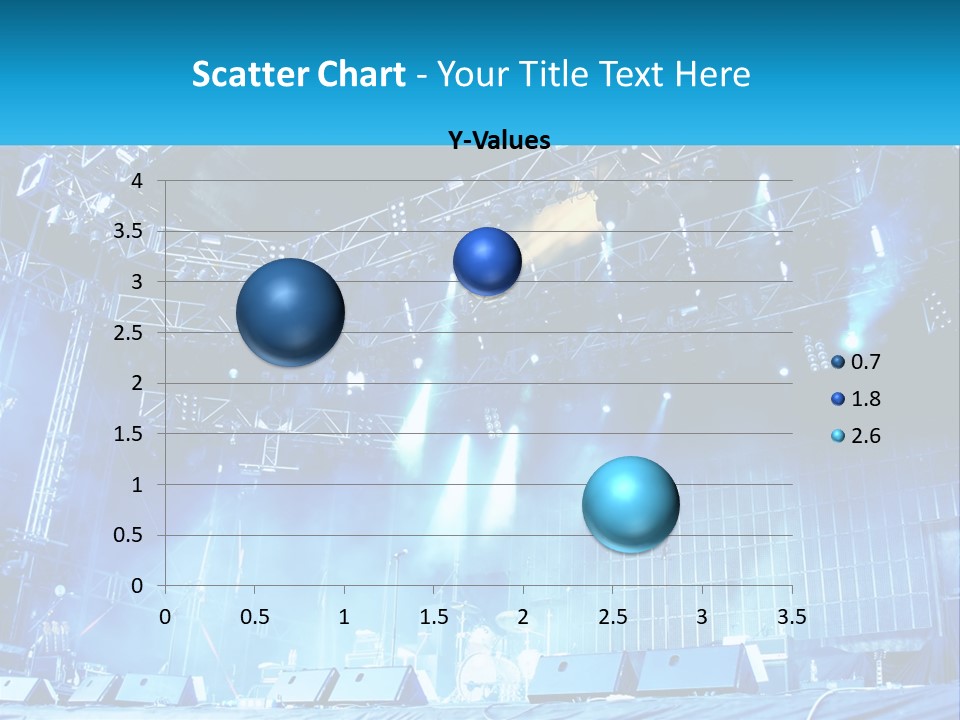 Scatter Chart - Your Title Text Here

Y-Values

4
3.5
3
2.5
2
1.5
1
0.5
0

0 0.5 1 1.5 2 2.5 3 3.5

0.7
1.8
2.6